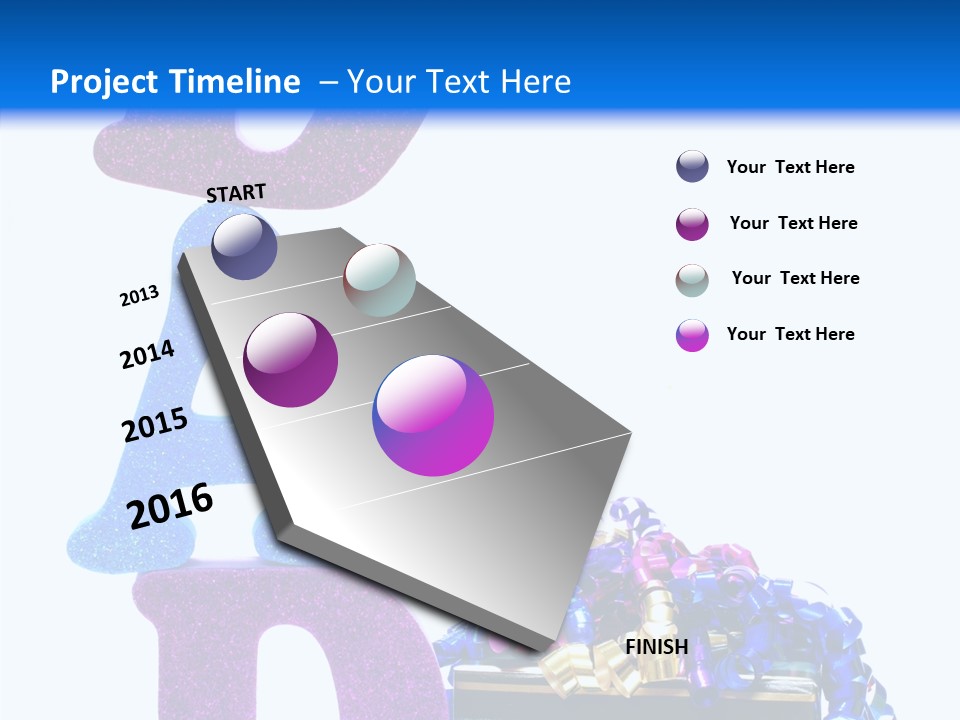 Project Timeline – Your Text Here

START

2013

2014

2015

2016

FINISH

Your Text Here

Your Text Here

Your Text Here

Your Text Here